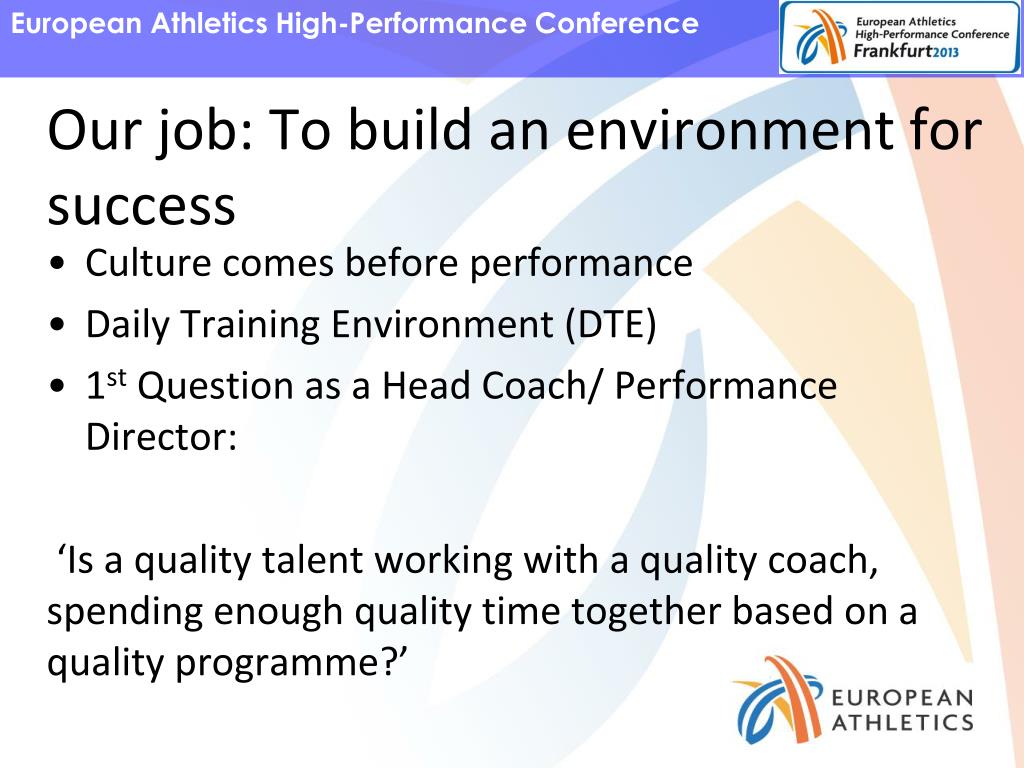 European Athletics High-Performance Conference

European Athletics High-Performance Conference Frankfurt2013

Our job: To build an environment for success

• Culture comes before performance
• Daily Training Environment (DTE)
• $1^{st}$ Question as a Head Coach/ Performance Director:

‘Is a quality talent working with a quality coach, spending enough quality time together based on a quality programme?’

EUROPEAN ATHLETICS